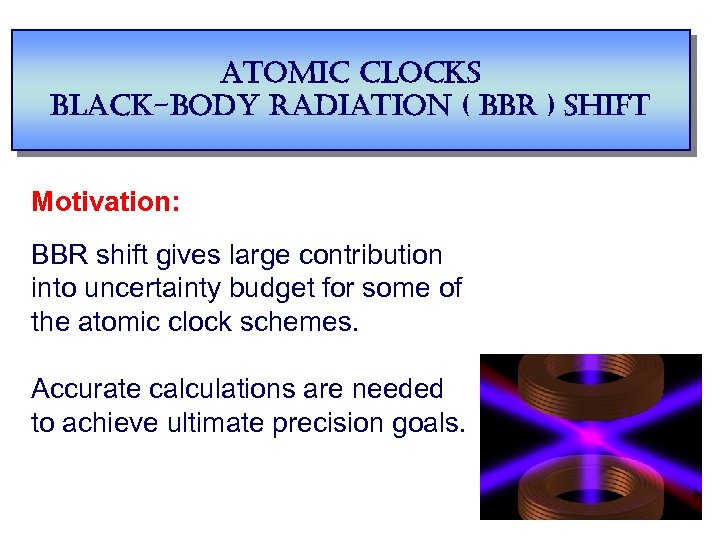 ATOMIC CLOCKS
BLACK-BODY RADIATION ( BBR ) SHIFT

Motivation:

BBR shift gives large contribution into uncertainty budget for some of the atomic clock schemes.

Accurate calculations are needed to achieve ultimate precision goals.